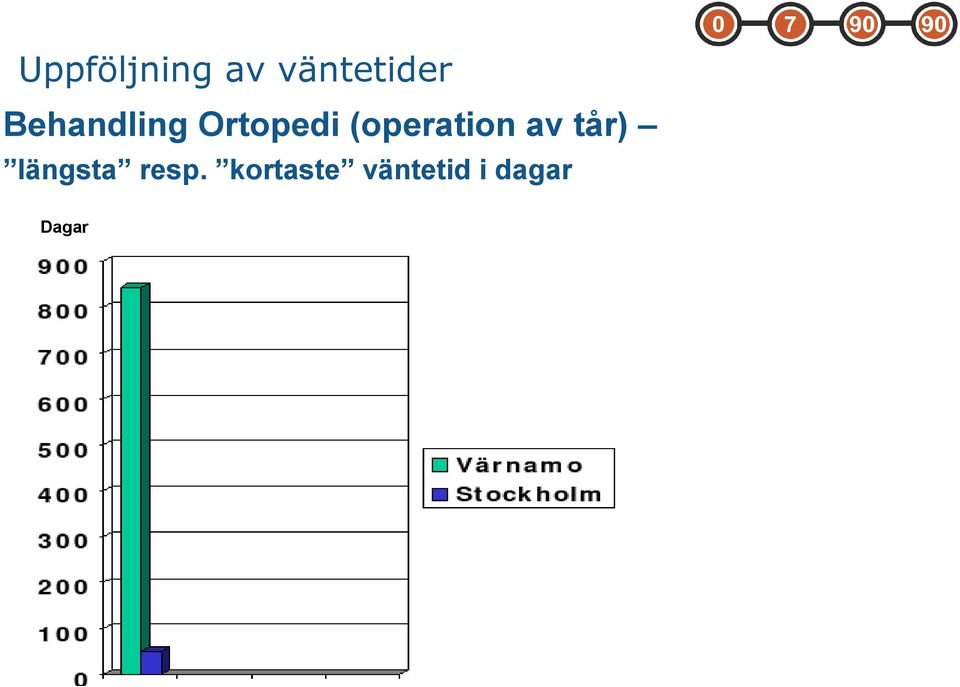 0 7 90 90

Uppföljning av väntetider

Behandling Ortopedi (operation av tår) – ”längsta” resp. ”kortaste” väntetid i dagar

Dagar

900
800
700
600
500
400
300
200
100
0

Värnamo
Stockholm